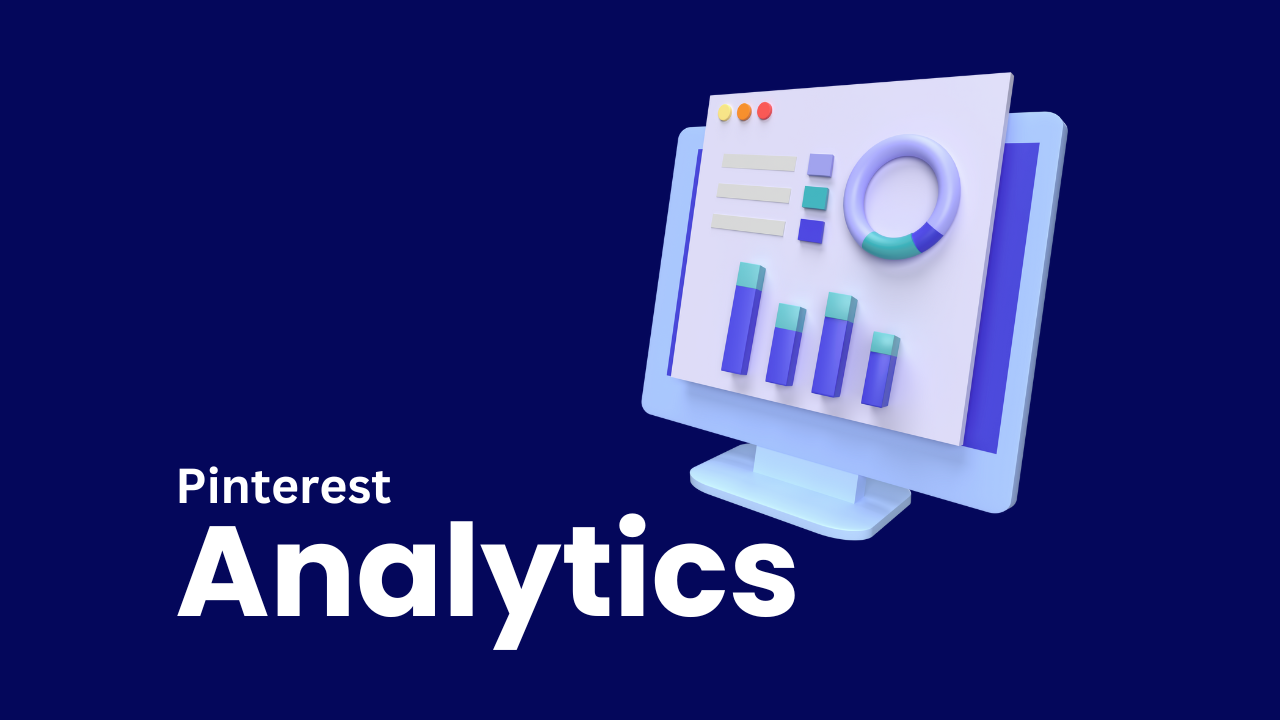 Pinterest
Analytics